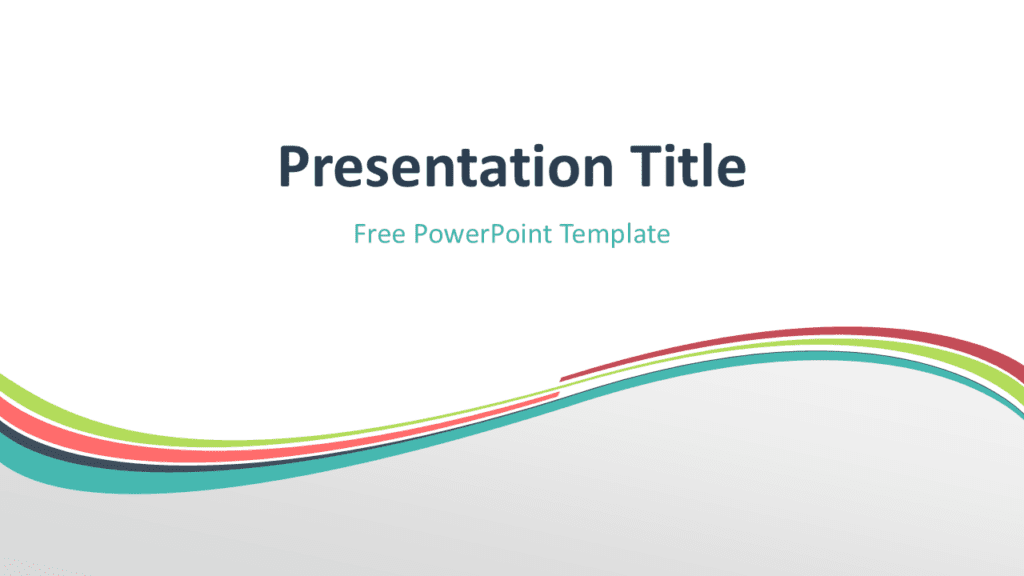 Presentation Title

Free PowerPoint Template